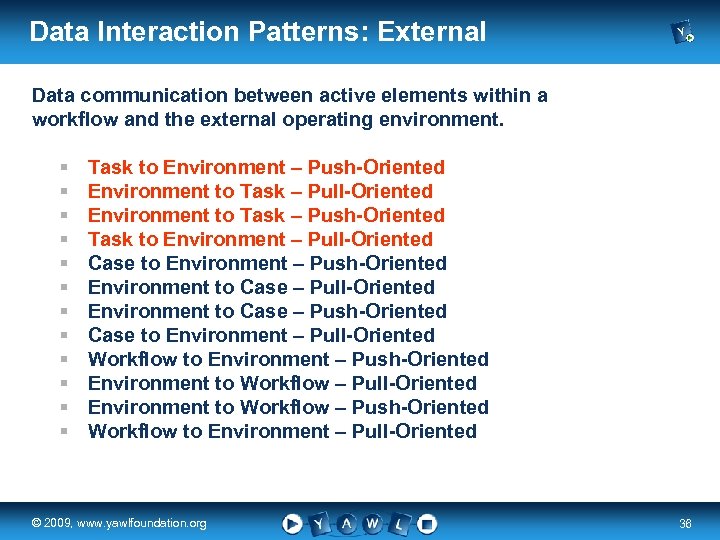 Data Interaction Patterns: External

Data communication between active elements within a workflow and the external operating environment.

- Task to Environment – Push-Oriented
- Environment to Task – Pull-Oriented
- Environment to Task – Push-Oriented
- Task to Environment – Pull-Oriented
- Case to Environment – Push-Oriented
- Environment to Case – Pull-Oriented
- Environment to Case – Push-Oriented
- Case to Environment – Pull-Oriented
- Workflow to Environment – Push-Oriented
- Environment to Workflow – Pull-Oriented
- Environment to Workflow – Push-Oriented
- Workflow to Environment – Pull-Oriented

© 2009, www.yawlfoundation.org

Y A W L

38